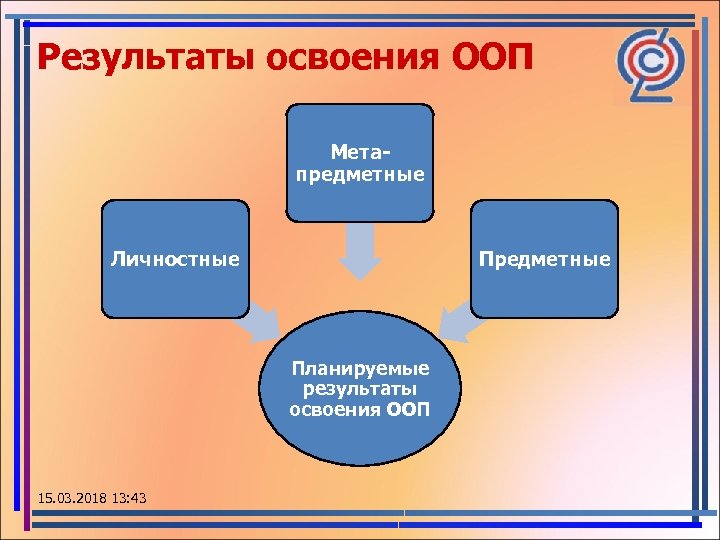 Результаты освоения ООП

Мета-предметные

Личностные

Предметные

Планируемые результаты освоения ООП

15.03.2018 13:43